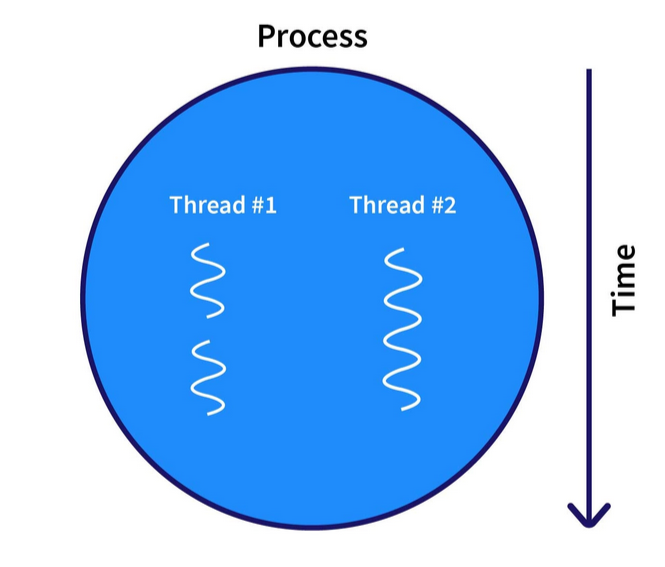 Process

Thread #1

Thread #2

Time